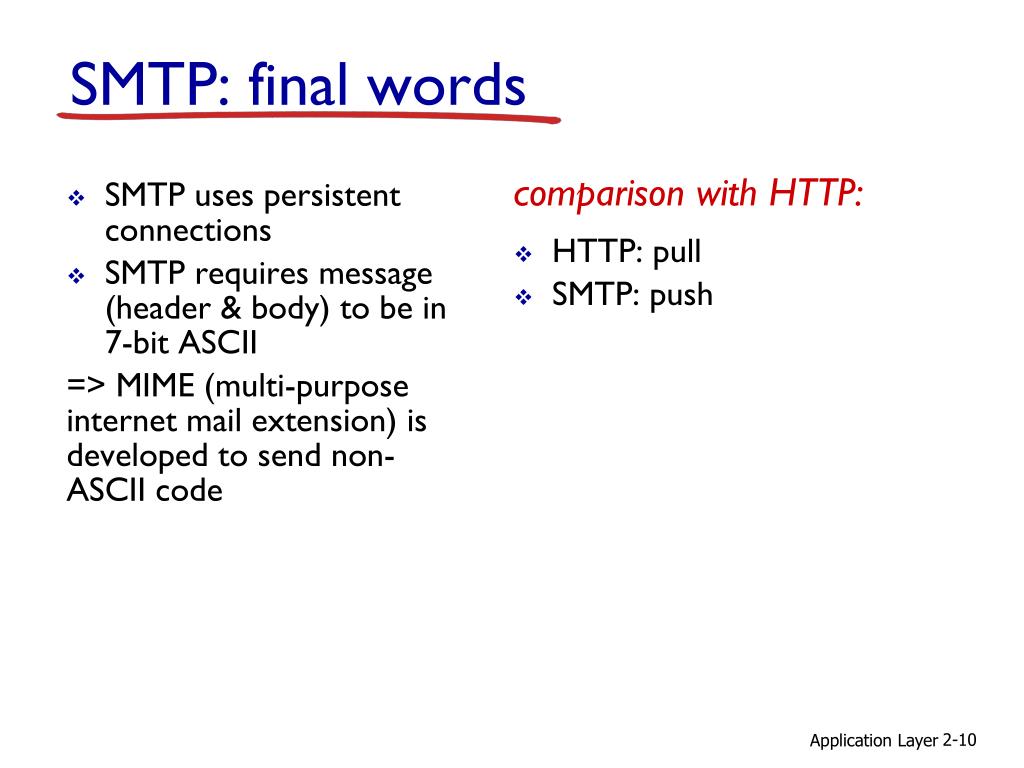 SMTP: final words

❖ SMTP uses persistent connections
❖ SMTP requires message (header & body) to be in 7-bit ASCII

=> MIME (multi-purpose internet mail extension) is developed to send non-ASCII code

comparison with HTTP:

❖ HTTP: pull
❖ SMTP: push

Application Layer 2-10